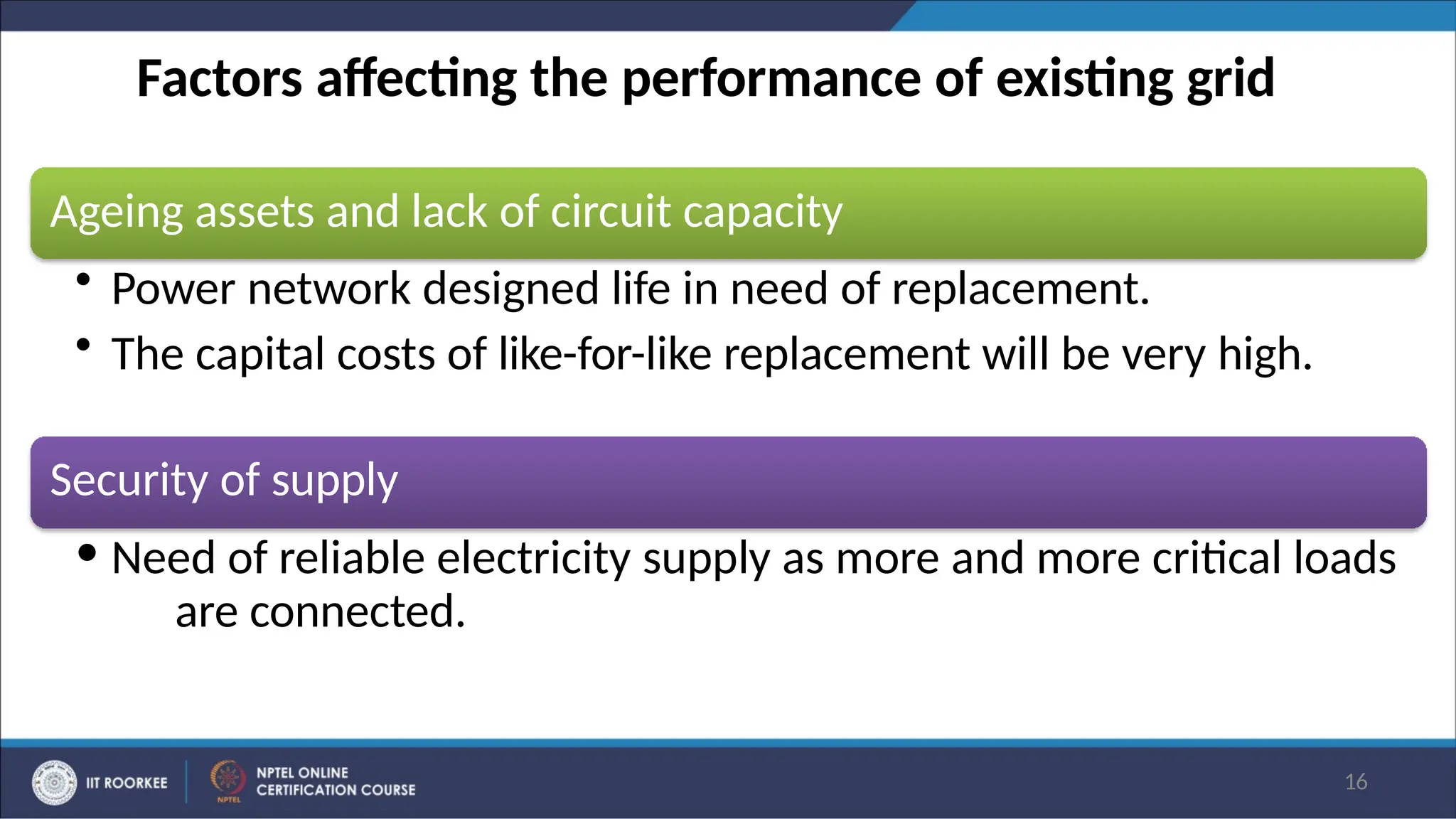 Factors affecting the performance of existing grid

Ageing assets and lack of circuit capacity

• Power network designed life in need of replacement.

• The capital costs of like-for-like replacement will be very high.

Security of supply

• Need of reliable electricity supply as more and more critical loads are connected.

IIT ROORKEE

NPTEL

NPTEL ONLINE CERTIFICATION COURSE

16